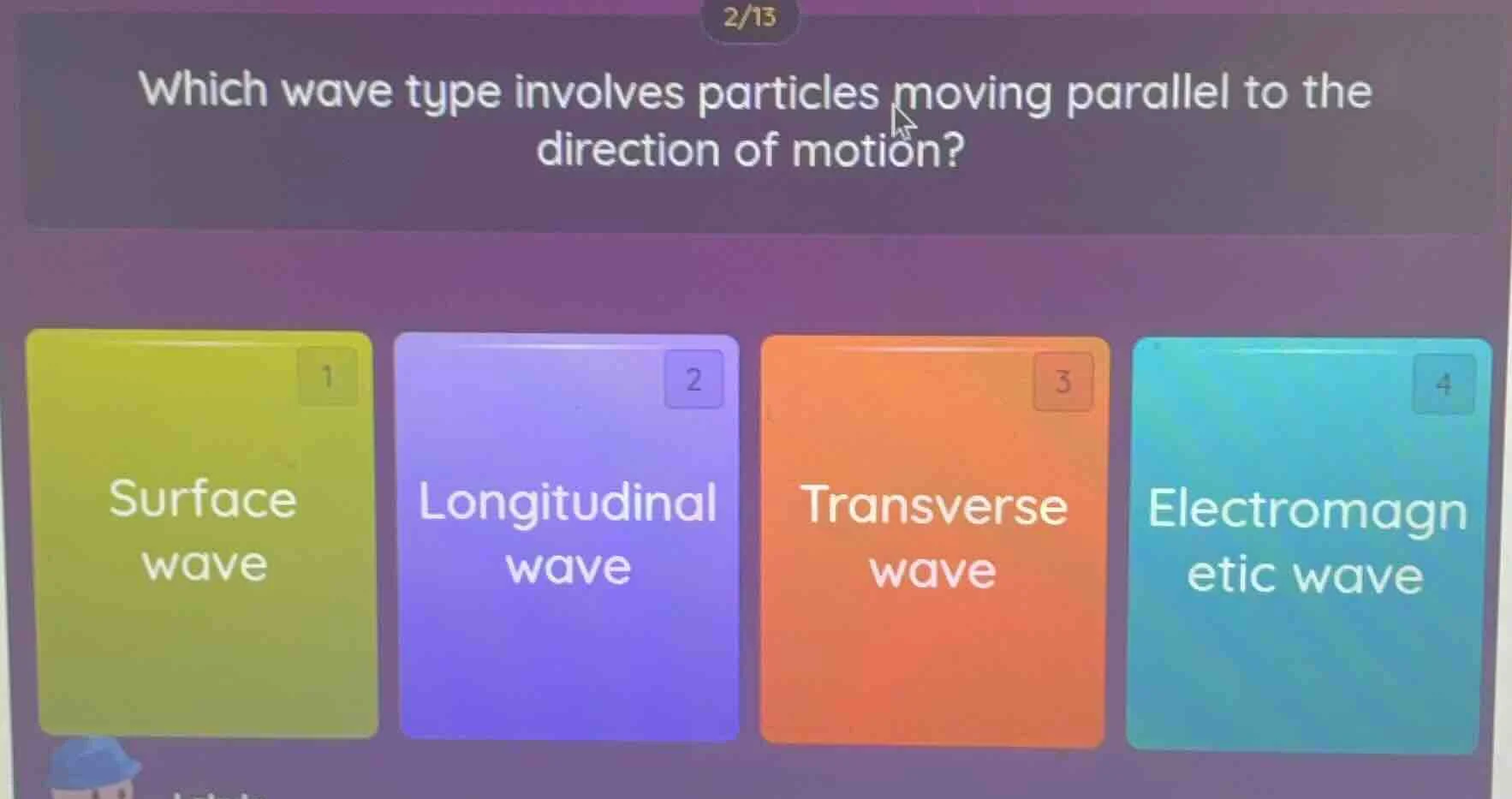 2/13

Which wave type involves particles moving parallel to the direction of motion?

1

Surface wave

2

Longitudinal wave

3

Transverse wave

4

Electromagnetic wave